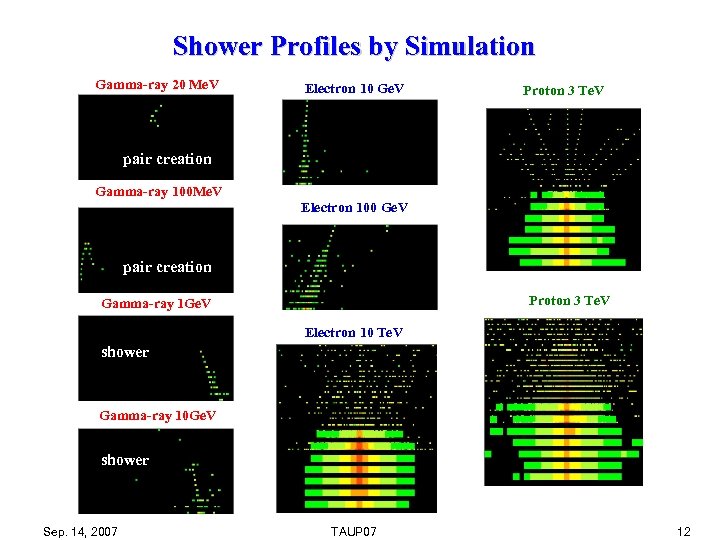 Shower Profiles by Simulation

Gamma-ray 20 MeV

pair creation

Gamma-ray 100MeV

pair creation

Gamma-ray 1GeV

shower

Gamma-ray 10GeV

shower

Electron 10 GeV

Electron 100 GeV

Electron 10 TeV

Proton 3 TeV

Proton 3 TeV

Sep. 14, 2007

TAUP07

12